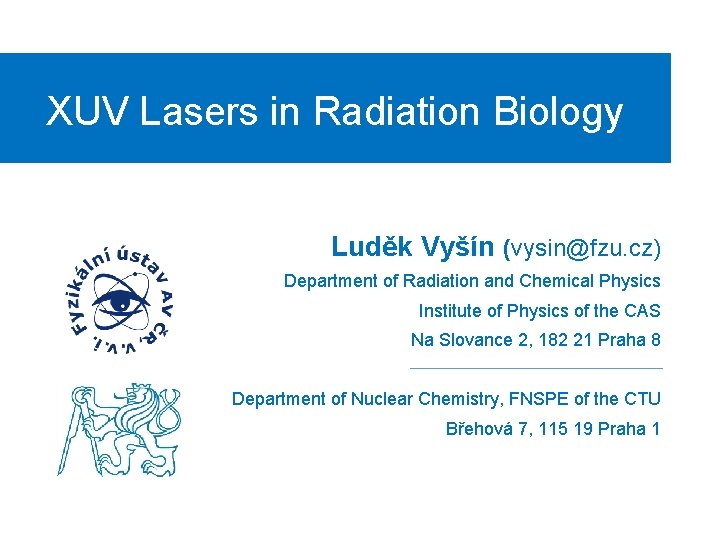 XUV Lasers in Radiation Biology

Fyzikální ústav AV ČR, v.v.i.

Luděk Vyšín (vysin@fzu.cz)
Department of Radiation and Chemical Physics
Institute of Physics of the CAS
Na Slovance 2, 182 21 Praha 8

Department of Nuclear Chemistry, FNSPE of the CTU
Břehová 7, 115 19 Praha 1